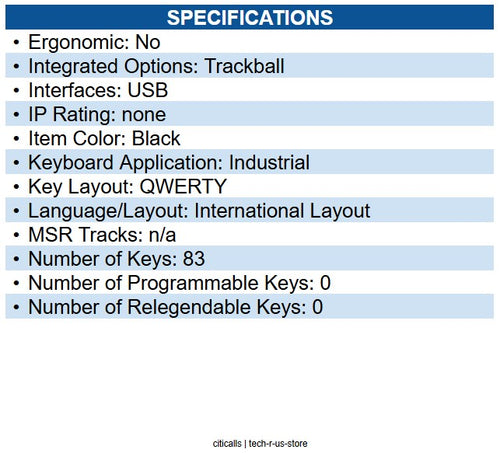 SPECIFICATIONS

• Ergonomic: No
• Integrated Options: Trackball
• Interfaces: USB
• IP Rating: none
• Item Color: Black
• Keyboard Application: Industrial
• Key Layout: QWERTY
• Language/Layout: International Layout
• MSR Tracks: n/a
• Number of Keys: 83
• Number of Programmable Keys: 0
• Number of Relegendable Keys: 0

citicalls | tech-r-us-store